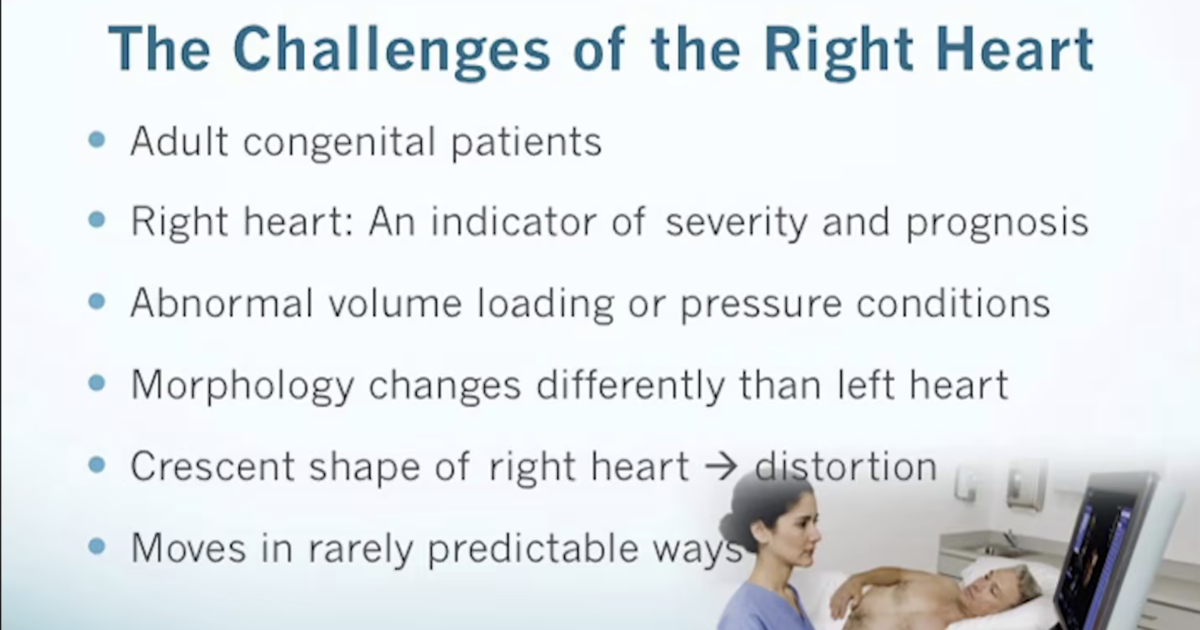 The Challenges of the Right Heart

- Adult congenital patients
- Right heart: An indicator of severity and prognosis
- Abnormal volume loading or pressure conditions
- Morphology changes differently than left heart
- Crescent shape of right heart → distortion
- Moves in rarely predictable ways